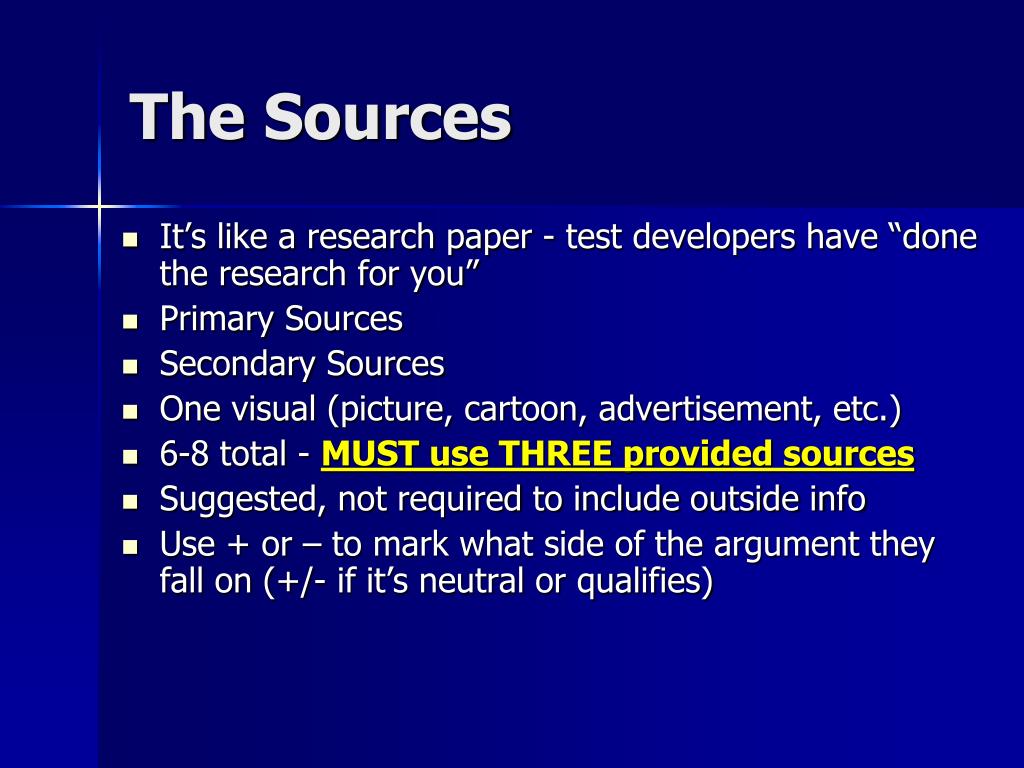 The Sources

- It’s like a research paper - test developers have “done the research for you”
- Primary Sources
- Secondary Sources
- One visual (picture, cartoon, advertisement, etc.)
- 6-8 total - MUST use THREE provided sources
- Suggested, not required to include outside info
- Use + or – to mark what side of the argument they fall on (+/- if it’s neutral or qualifies)